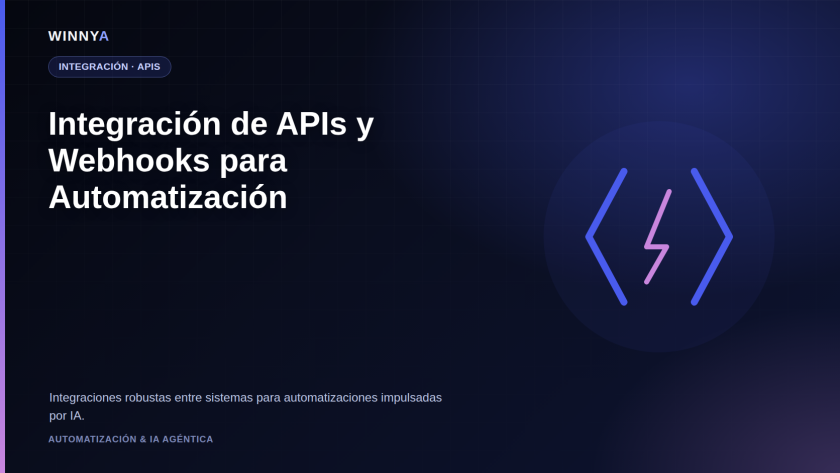 WINNYA

INTEGRACIÓN · APIS

Integración de APIs y Webhooks para Automatización

Integraciones robustas entre sistemas para automatizaciones impulsadas por IA.

AUTOMATIZACIÓN & IA AGÉNTICA